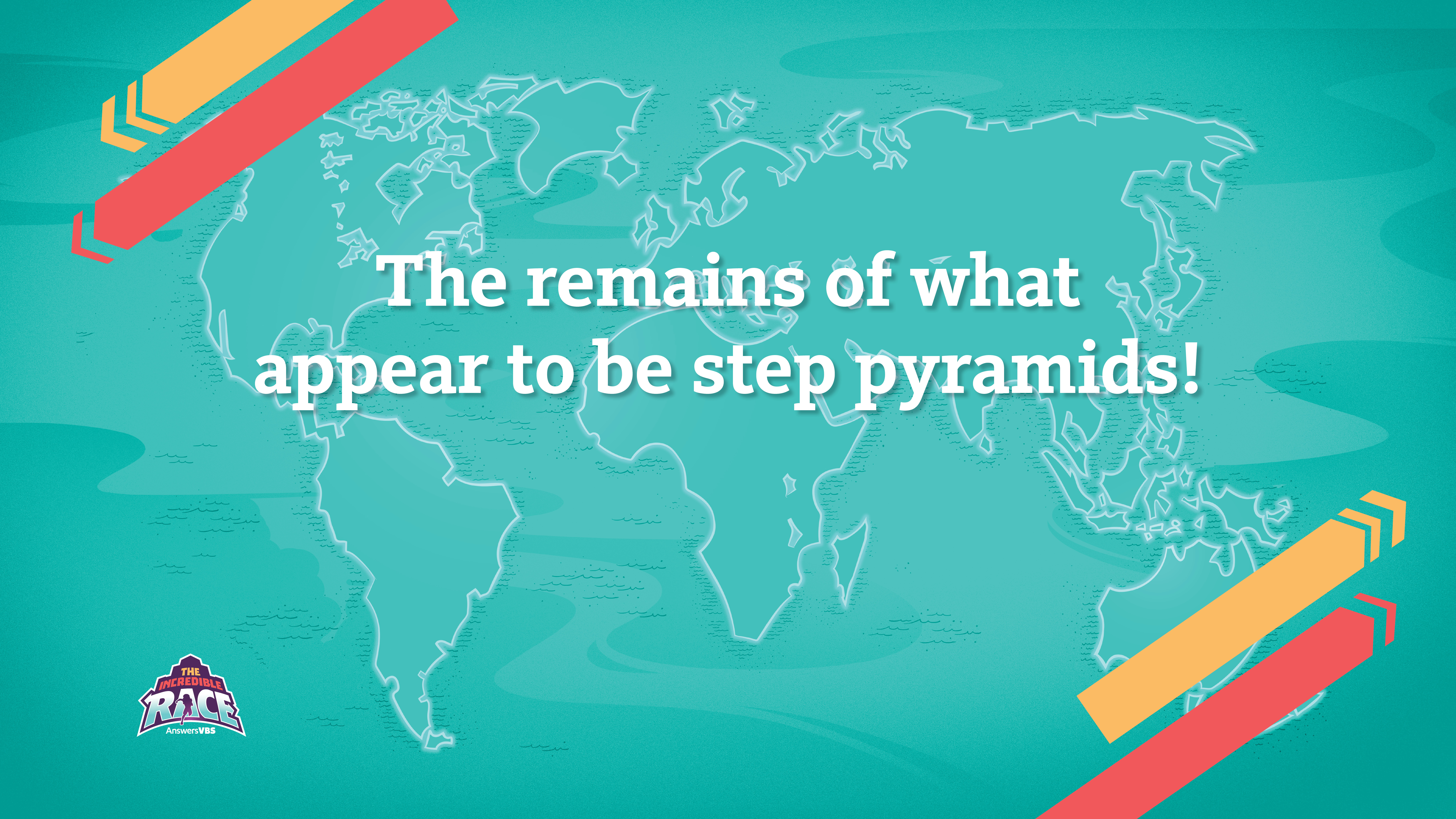 The remains of what appear to be step pyramids!

THE INCREDIBLE RACE
AnswersVBS